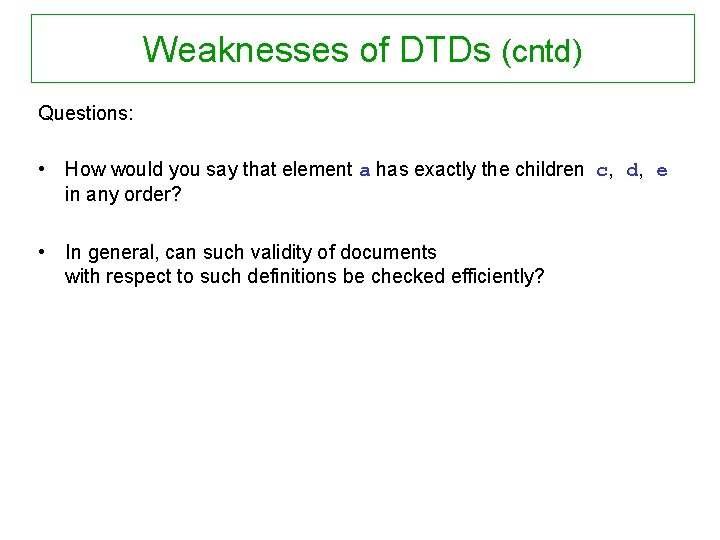 Weaknesses of DTDs (cntd)

Questions:

• How would you say that element a has exactly the children c, d, e in any order?

• In general, can such validity of documents with respect to such definitions be checked efficiently?